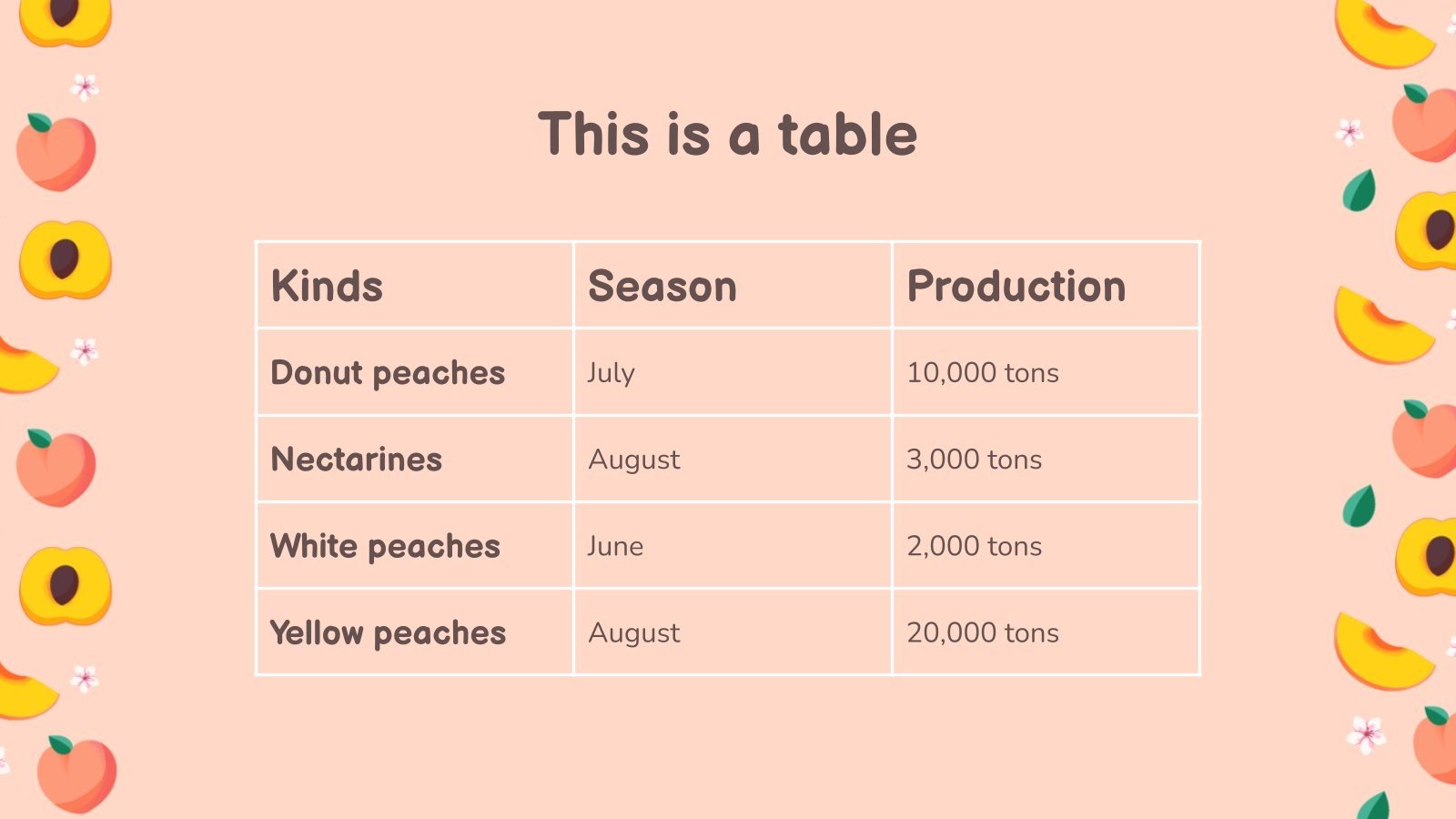 This is a table

| Kinds | Season | Production |
|---|---|---|
| Donut peaches | July | 10,000 tons |
| Nectarines | August | 3,000 tons |
| White peaches | June | 2,000 tons |
| Yellow peaches | August | 20,000 tons |